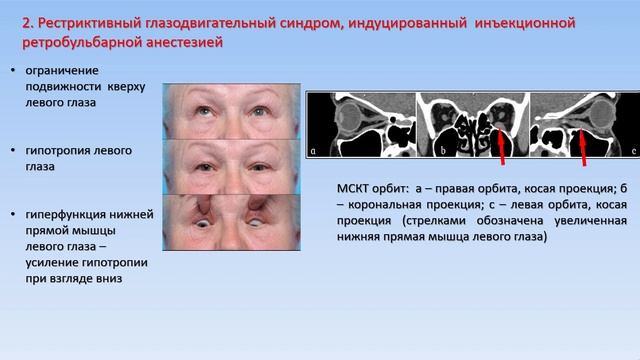 2. Рестриктивный глазодвигательный синдром, индуцированный инъекционной ретробульбарной анестезией

• ограничение подвижности кверху левого глаза

• гипотропия левого глаза

• гиперфункция нижней прямой мышцы левого глаза – усиление гипотропии при взгляде вниз

a

b

c

МСКТ орбит: а – правая орбита, косая проекция; б – корональная проекция; с – левая орбита, косая проекция (стрелками обозначена увеличенная нижняя прямая мышца левого глаза)